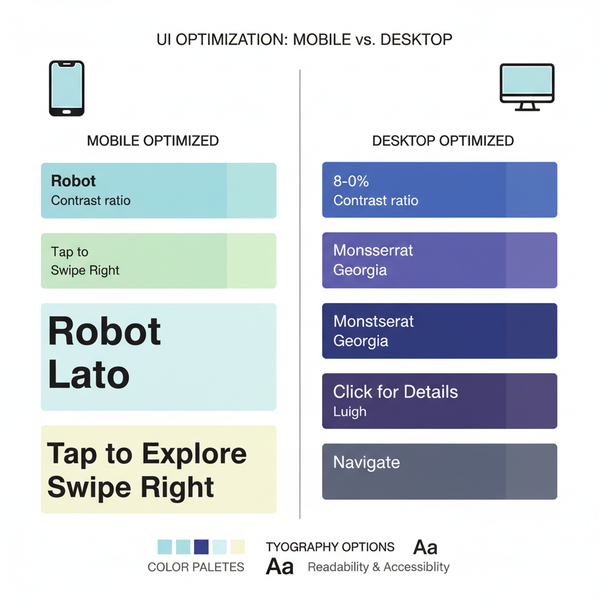 UI OPTIMIZATION: MOBILE vs. DESKTOP

MOBILE OPTIMIZED

Robot
Contrast ratio

Tap to
Swipe Right

Robot
Lato

Tap to Explore
Swipe Right

DESKTOP OPTIMIZED

8-0%
Contrast ratio

Monsserrat
Georgia

Monstserat
Georgia

Click for Details
Luigh

Navigate

COLOR PALETES

TYOGRAPHY OPTIONS Aa

Aa Readability & Accessiblity